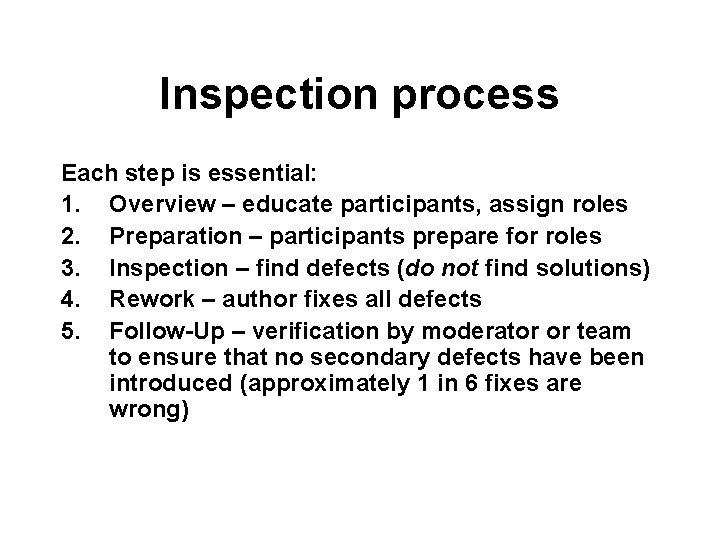 Inspection process

Each step is essential:
1. Overview – educate participants, assign roles
2. Preparation – participants prepare for roles
3. Inspection – find defects (do not find solutions)
4. Rework – author fixes all defects
5. Follow-Up – verification by moderator or team to ensure that no secondary defects have been introduced (approximately 1 in 6 fixes are wrong)